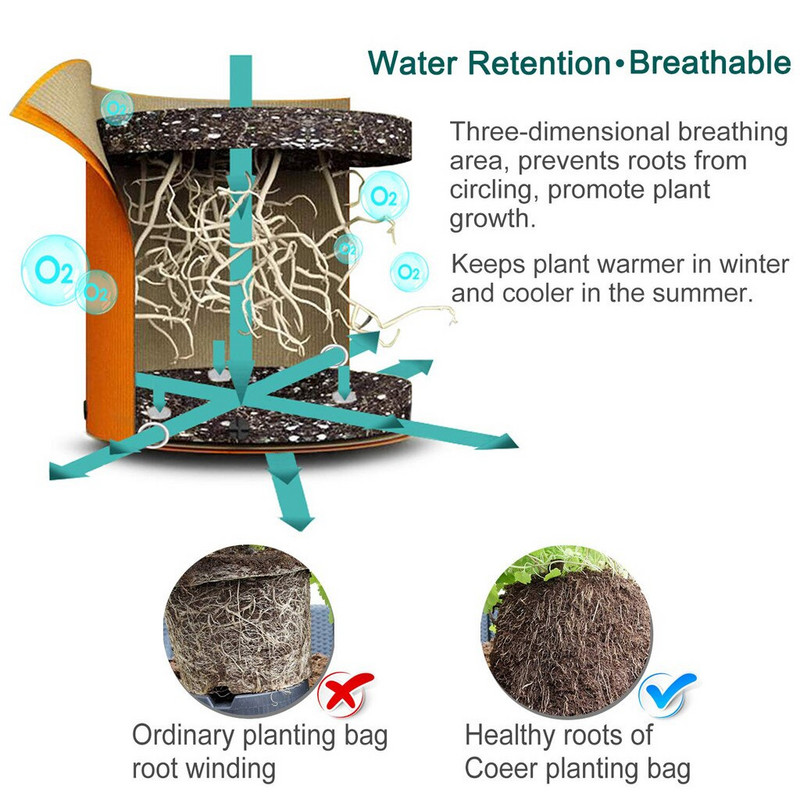 Water Retention•Breathable

Three-dimensional breathing area, prevents roots from circling, promote plant growth.

Keeps plant warmer in winter and cooler in the summer.

$O_2$ $O_2$ $O_2$ $O_2$ $O_2$ $O_2$

Ordinary planting bag root winding

Healthy roots of Coeer planting bag